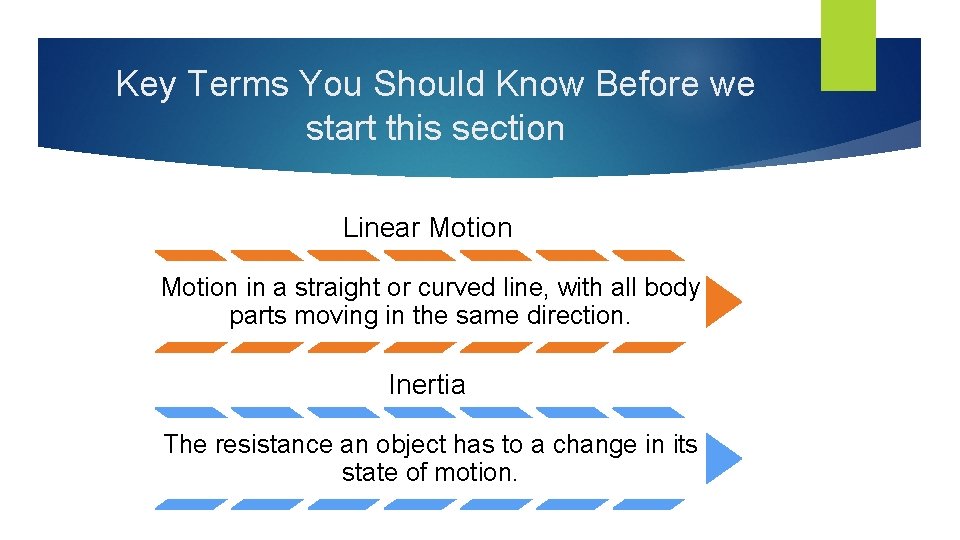 Key Terms You Should Know Before we start this section

Linear Motion

Motion in a straight or curved line, with all body parts moving in the same direction.

Inertia

The resistance an object has to a change in its state of motion.